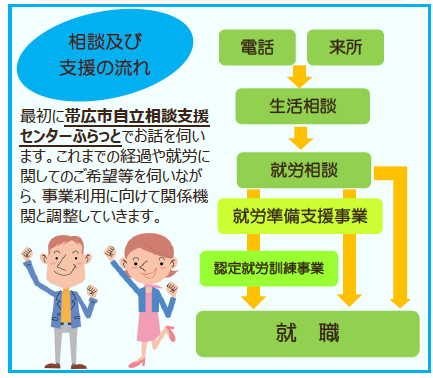 相談及び
支援の流れ

最初に帯広市自立相談支援センターふらっとでお話を伺います。これまでの経過や就労に関してのご希望等を伺いながら、事業利用に向けて関係機関と調整していきます。

電話

来所

生活相談

就労相談

就労準備支援事業

認定就労訓練事業

就　職